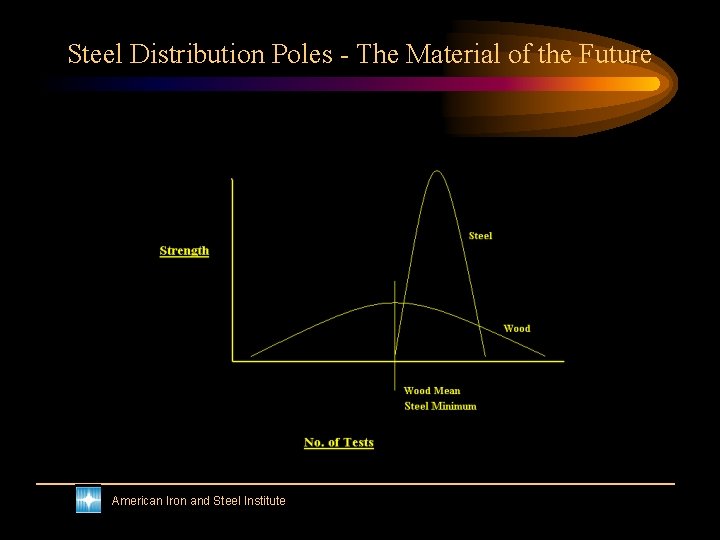 Steel Distribution Poles - The Material of the Future

Strength

Steel

Wood

Wood Mean
Steel Minimum

No. of Tests

American Iron and Steel Institute